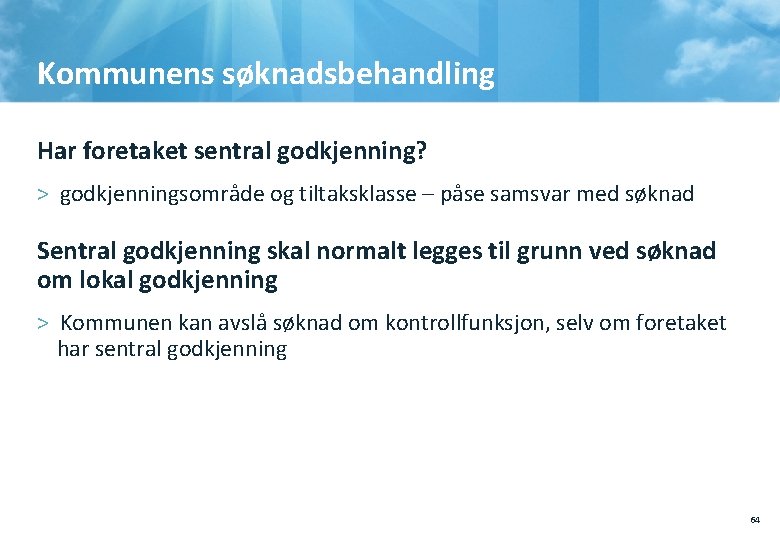 Kommunens søknadsbehandling

Har foretaket sentral godkjenning?

> godkjenningsområde og tiltaksklasse – påse samsvar med søknad

Sentral godkjenning skal normalt legges til grunn ved søknad om lokal godkjenning

> Kommunen kan avslå søknad om kontrollfunksjon, selv om foretaket har sentral godkjenning

64